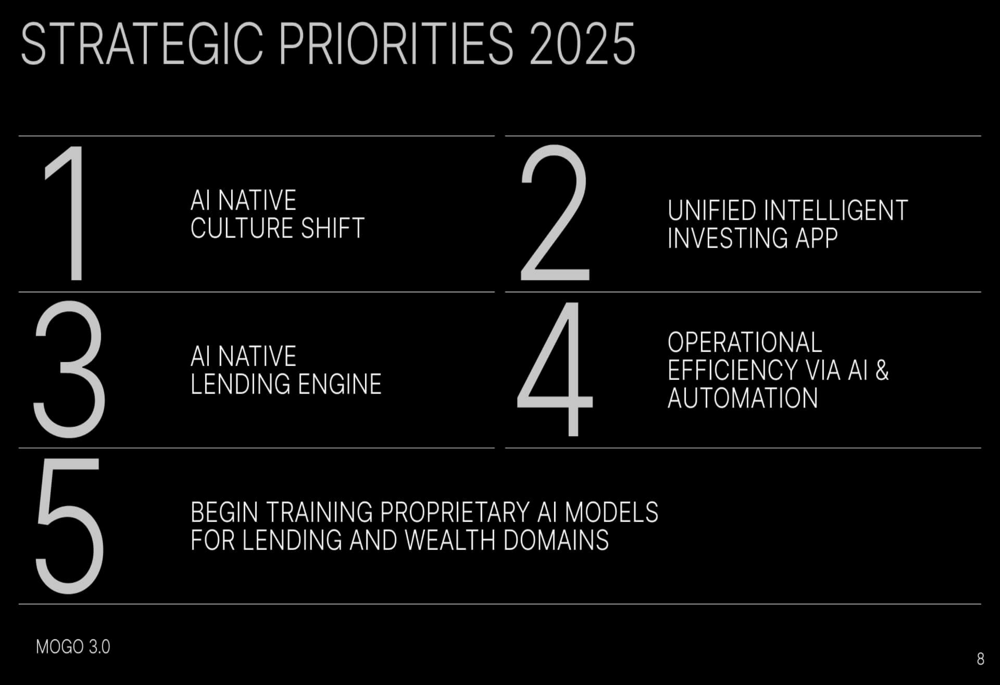 STRATEGIC PRIORITIES 2025

1 AI NATIVE CULTURE SHIFT

2 UNIFIED INTELLIGENT INVESTING APP

3 AI NATIVE LENDING ENGINE

4 OPERATIONAL EFFICIENCY VIA AI & AUTOMATION

5 BEGIN TRAINING PROPRIETARY AI MODELS FOR LENDING AND WEALTH DOMAINS

MOGO 3.0

8